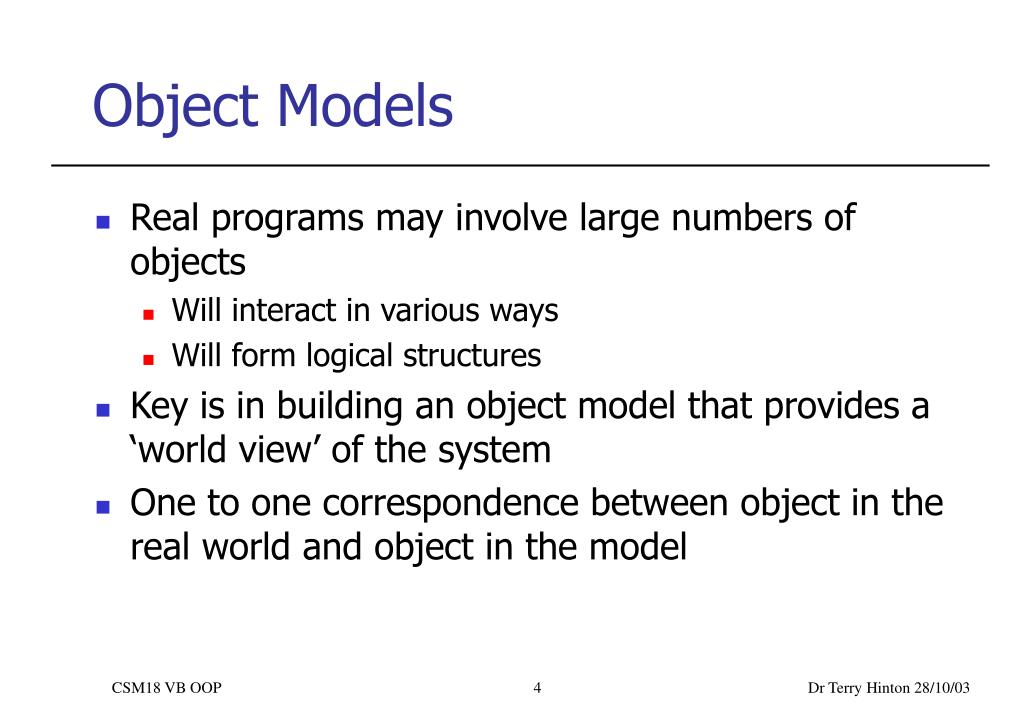 Object Models

- Real programs may involve large numbers of objects
  - Will interact in various ways
  - Will form logical structures
- Key is in building an object model that provides a ‘world view’ of the system
- One to one correspondence between object in the real world and object in the model

CSM18 VB OOP	4	Dr Terry Hinton 28/10/03